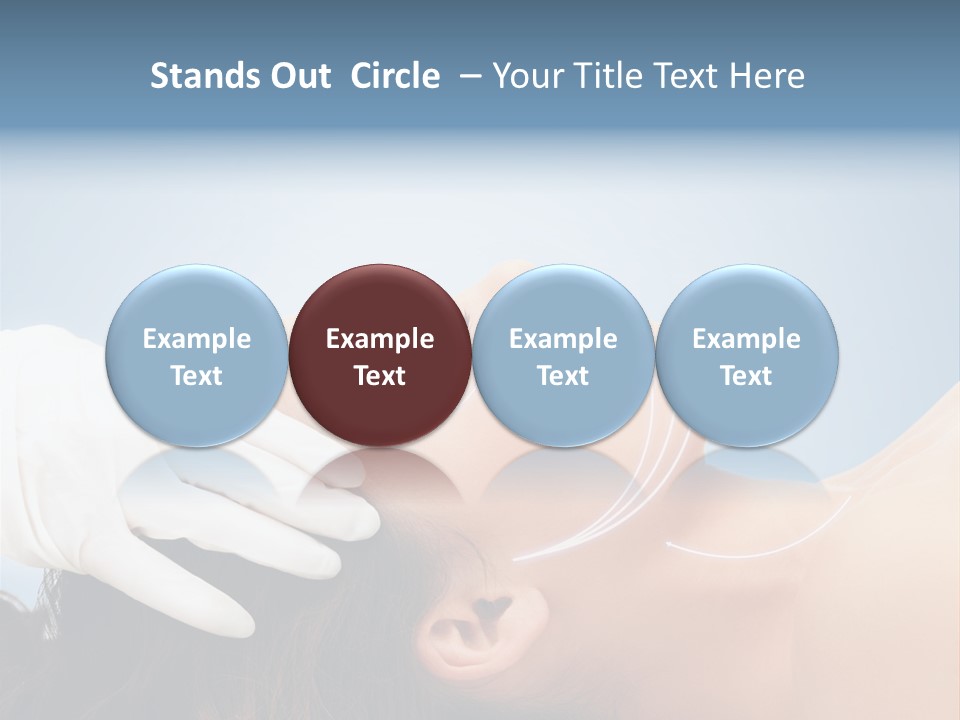 Stands Out Circle – Your Title Text Here

Example Text

Example Text

Example Text

Example Text